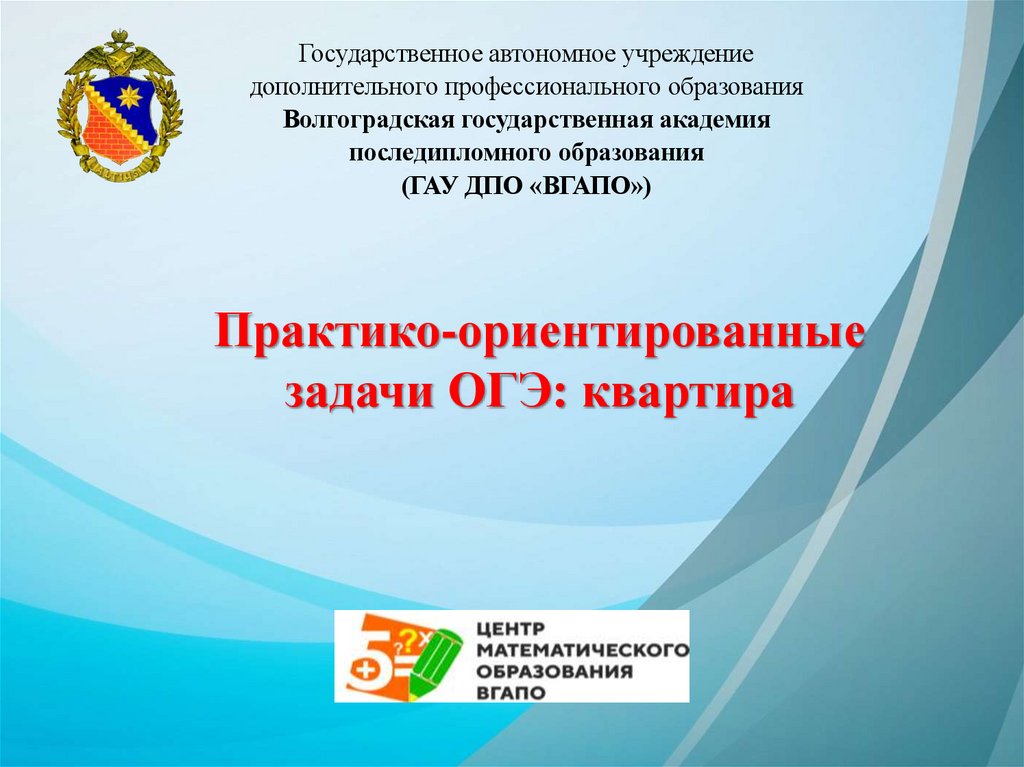 Государственное автономное учреждение дополнительного профессионального образования
Волгоградская государственная академия последипломного образования
(ГАУ ДПО «ВГАПО»)

Практико-ориентированные задачи ОГЭ: квартира

ЦЕНТР МАТЕМАТИЧЕСКОГО ОБРАЗОВАНИЯ ВГАПО